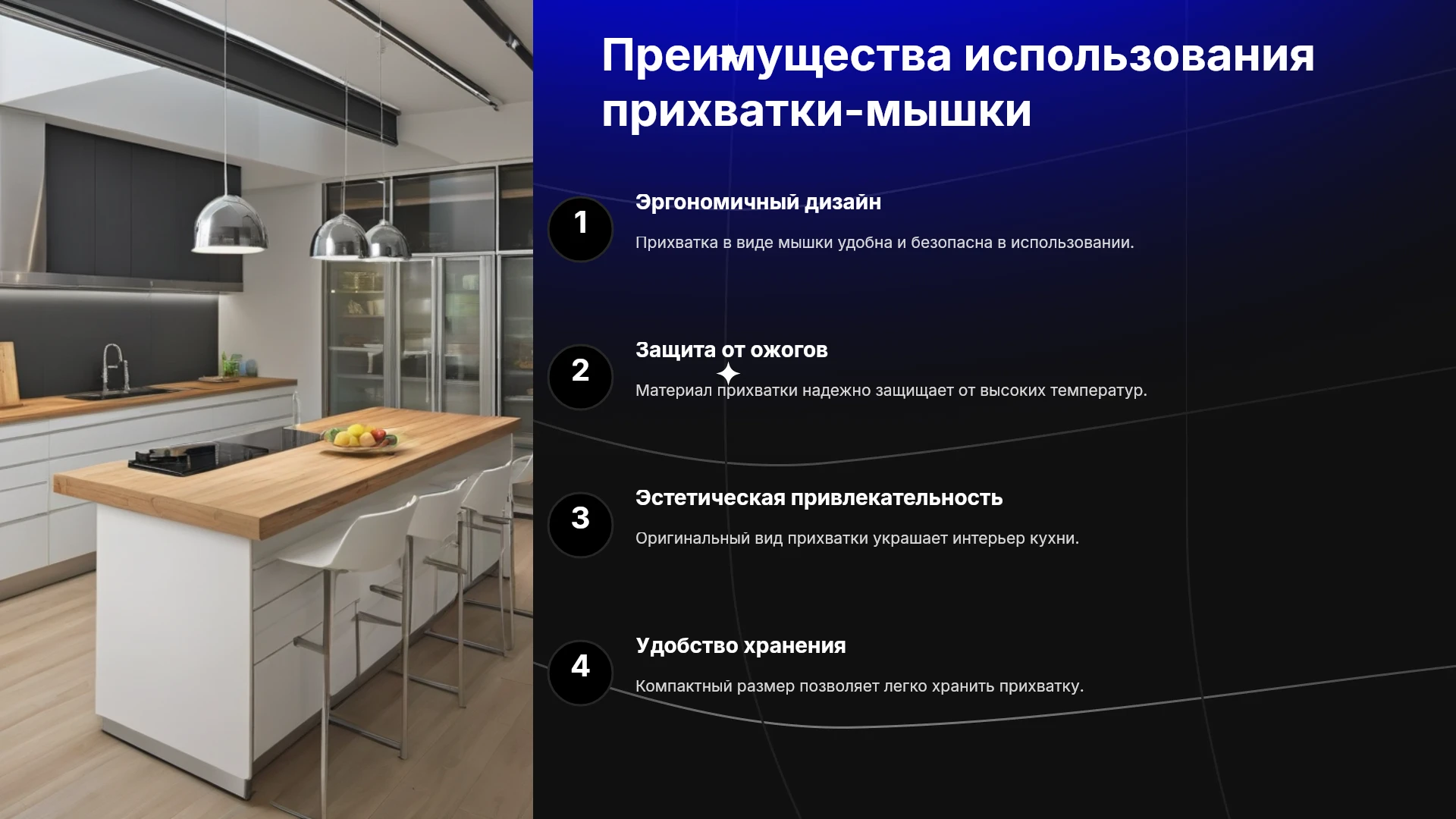 Преимущества использования прихватки-мышки

1

Эргономичный дизайн

Прихватка в виде мышки удобна и безопасна в использовании.

2

Защита от ожогов

Материал прихватки надежно защищает от высоких температур.

3

Эстетическая привлекательность

Оригинальный вид прихватки украшает интерьер кухни.

4

Удобство хранения

Компактный размер позволяет легко хранить прихватку.